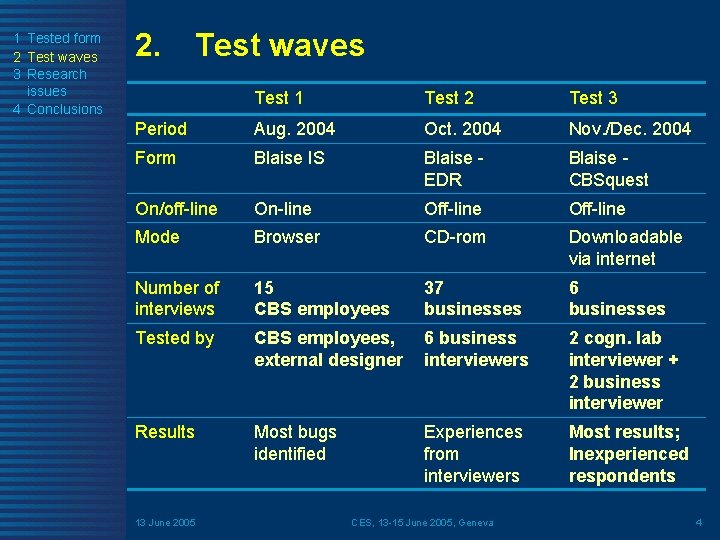 1 Tested form
2 Test waves
3 Research issues
4 Conclusions

2. Test waves

| | Test 1 | Test 2 | Test 3 |
|---|---|---|---|
| Period | Aug. 2004 | Oct. 2004 | Nov./Dec. 2004 |
| Form | Blaise IS | Blaise - EDR | Blaise - CBSquest |
| On/off-line | On-line | Off-line | Off-line |
| Mode | Browser | CD-rom | Downloadable via internet |
| Number of interviews | 15 CBS employees | 37 businesses | 6 businesses |
| Tested by | CBS employees, external designer | 6 business interviewers | 2 cogn. lab interviewer + 2 business interviewer |
| Results | Most bugs identified | Experiences from interviewers | Most results; Inexperienced respondents |

13 June 2005
CES, 13-15 June 2005, Geneva
4